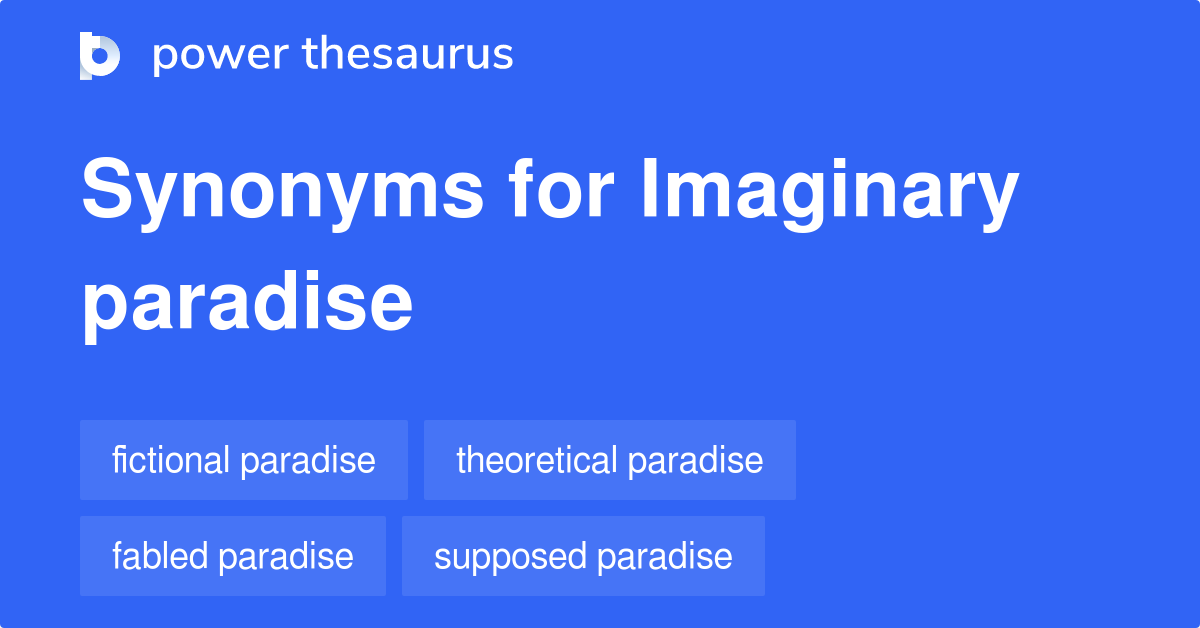 power thesaurus

Synonyms for Imaginary paradise

fictional paradise
theoretical paradise
fabled paradise
supposed paradise